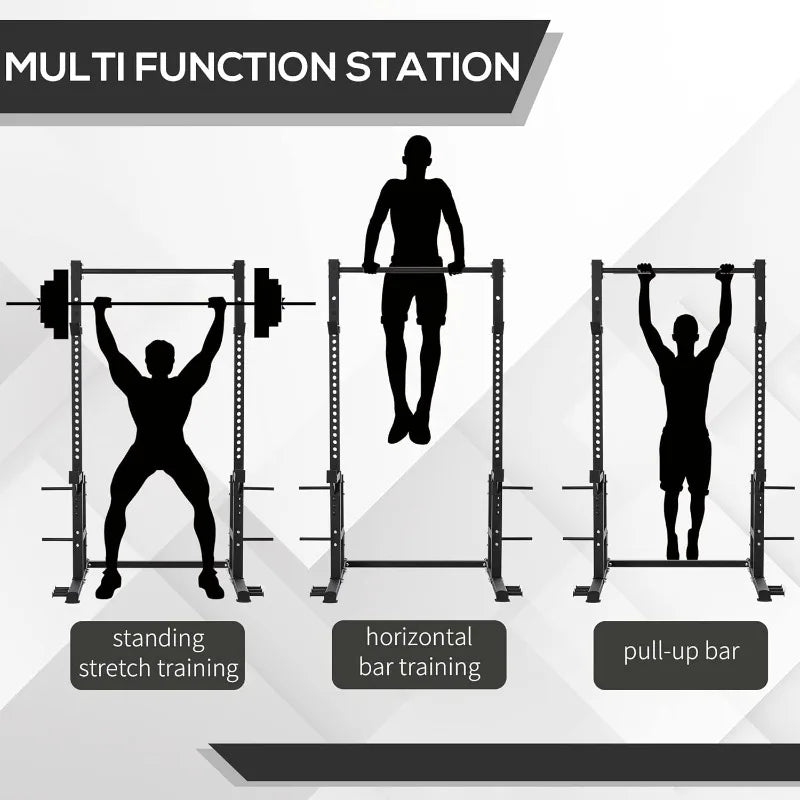 MULTI FUNCTION STATION

standing stretch training

horizontal bar training

pull-up bar